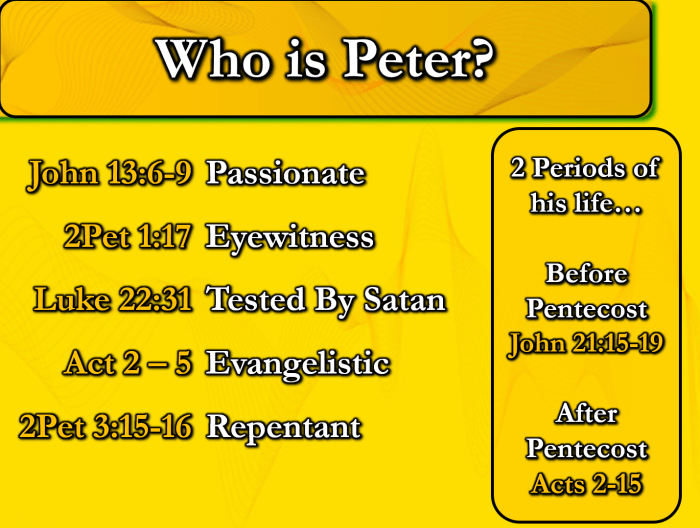 Who is Peter?

John 13:6-9 Passionate

2Pet 1:17 Eyewitness

Luke 22:31 Tested By Satan

Act 2 – 5 Evangelistic

2Pet 3:15-16 Repentant

2 Periods of his life…

Before Pentecost John 21:15-19

After Pentecost Acts 2-15